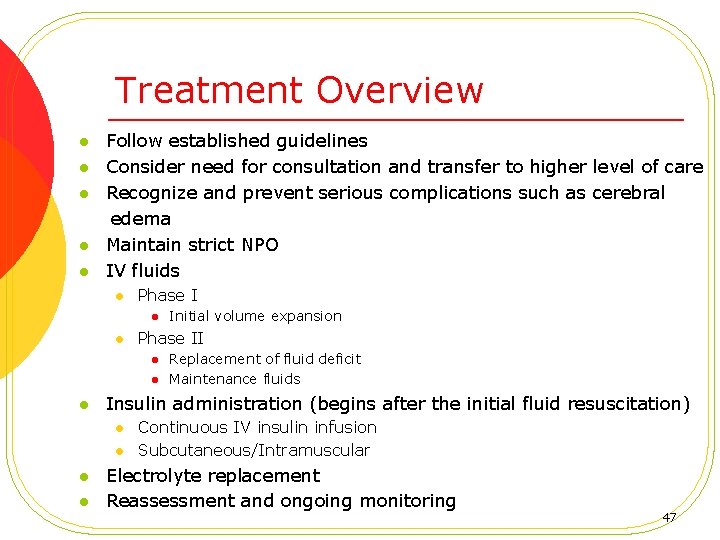 Treatment Overview

- Follow established guidelines
- Consider need for consultation and transfer to higher level of care
- Recognize and prevent serious complications such as cerebral edema
- Maintain strict NPO
- IV fluids
  - Phase I
    - Initial volume expansion
  - Phase II
    - Replacement of fluid deficit
    - Maintenance fluids
- Insulin administration (begins after the initial fluid resuscitation)
  - Continuous IV insulin infusion
  - Subcutaneous/Intramuscular
- Electrolyte replacement
- Reassessment and ongoing monitoring

47